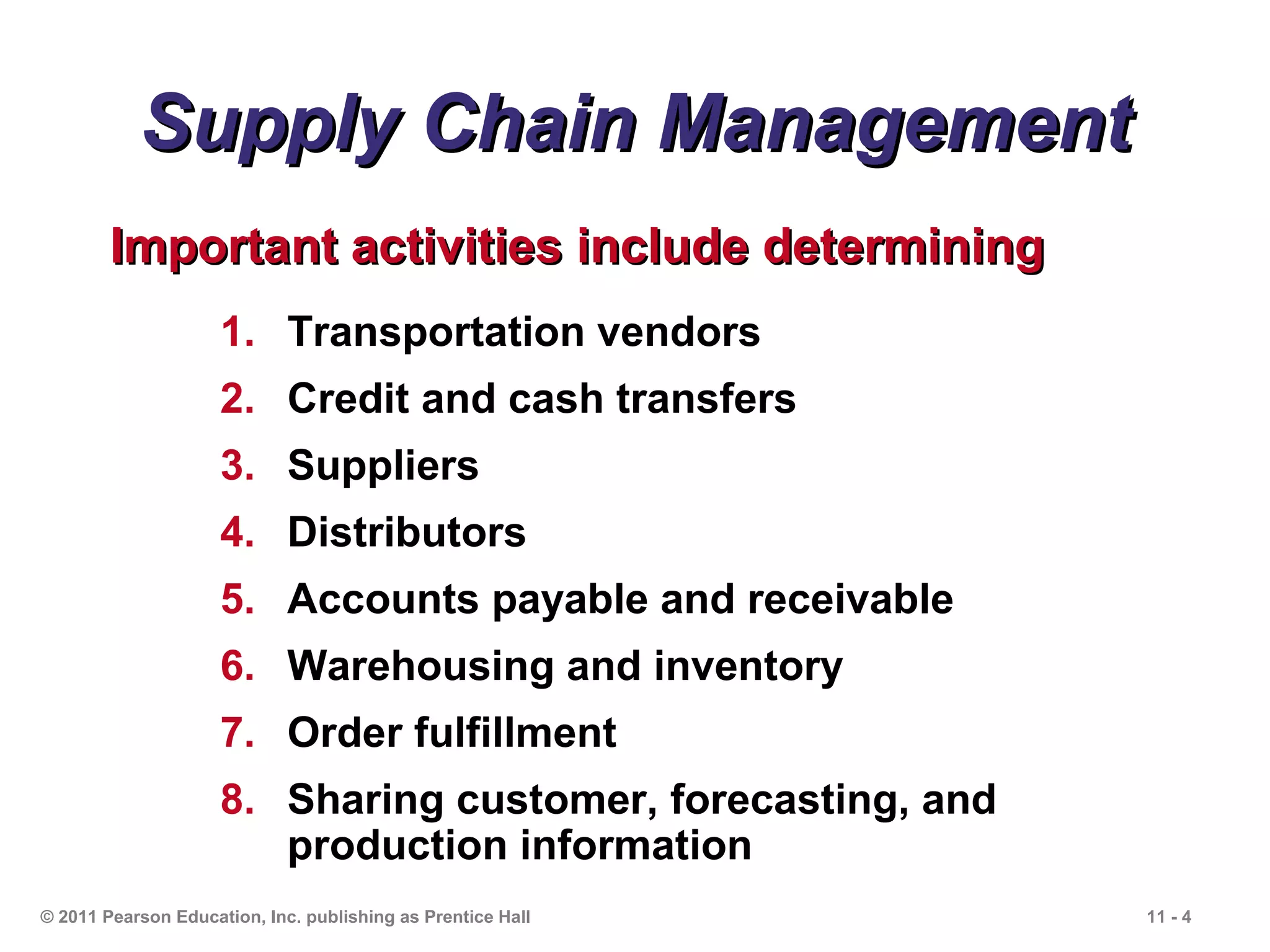 Supply Chain Management

Important activities include determining

1. Transportation vendors
2. Credit and cash transfers
3. Suppliers
4. Distributors
5. Accounts payable and receivable
6. Warehousing and inventory
7. Order fulfillment
8. Sharing customer, forecasting, and production information

© 2011 Pearson Education, Inc. publishing as Prentice Hall

11 - 4